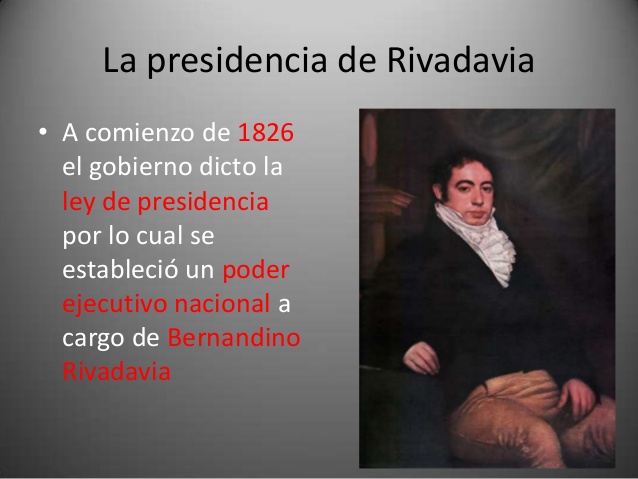 La presidencia de Rivadavia

• A comienzo de 1826 el gobierno dicto la ley de presidencia por lo cual se estableció un poder ejecutivo nacional a cargo de Bernandino Rivadavia